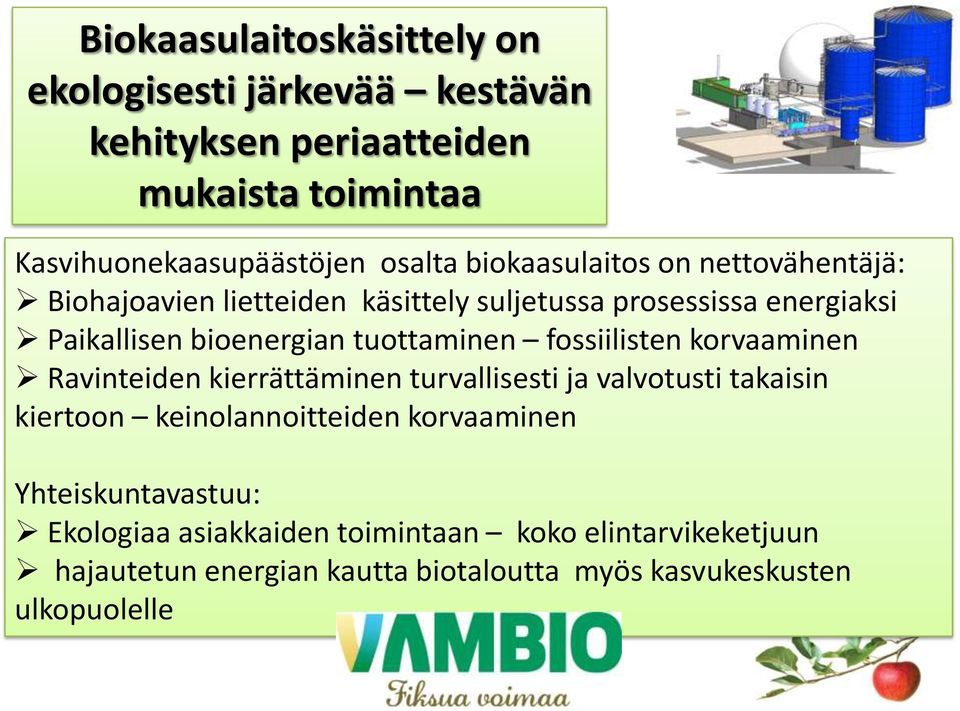 Biokaasulaitoskäsittely on ekologisesti järkevää – kestävän kehityksen periaatteiden mukaista toimintaa

Kasvihuonekaasupäästöjen osalta biokaasulaitos on nettovähentäjä:
➢ Biohajoavien lietteiden käsittely suljetussa prosessissa energiaksi
➢ Paikallisen bioenergian tuottaminen – fossiilisten korvaaminen
➢ Ravinteiden kierrättäminen turvallisesti ja valvotusti takaisin kiertoon – keinolannoitteiden korvaaminen

Yhteiskuntavastuu:
➢ Ekologiaa asiakkaiden toimintaan – koko elintarvikeketjuun
➢ hajautetun energian kautta biotaloutta myös kasvukeskusten ulkopuolelle

VAMBIO
Fiksua voimaa